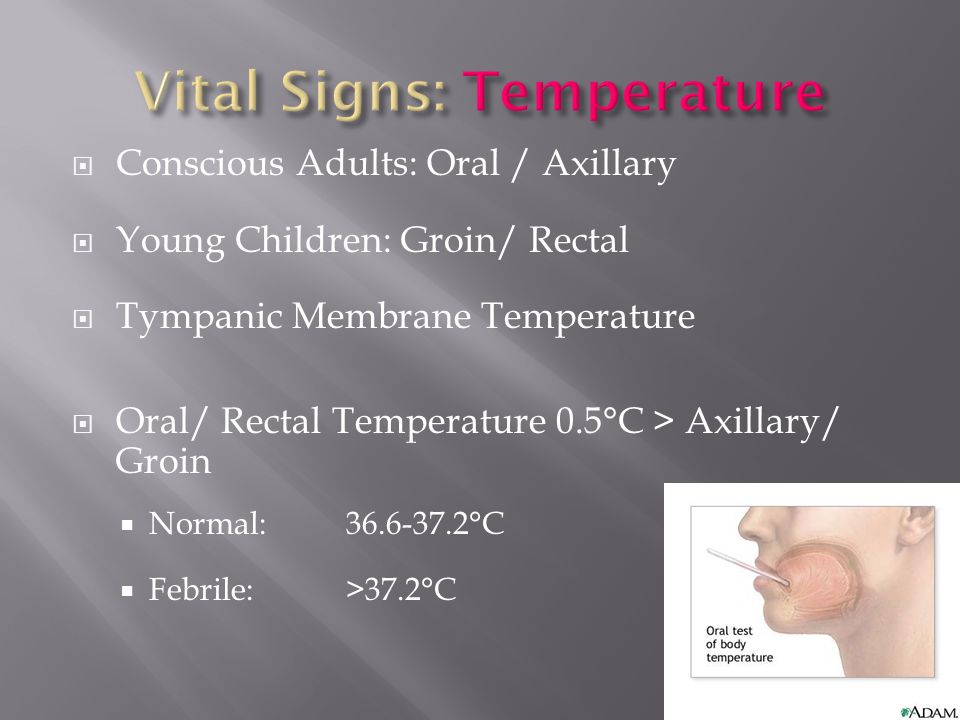 Vital Signs: Temperature

Conscious Adults: Oral / Axillary

Young Children: Groin/ Rectal

Tympanic Membrane Temperature

Oral/ Rectal Temperature 0.5°C > Axillary/ Groin

Normal: 36.6-37.2°C

Febrile: >37.2°C

Oral test of body temperature

ADAM.